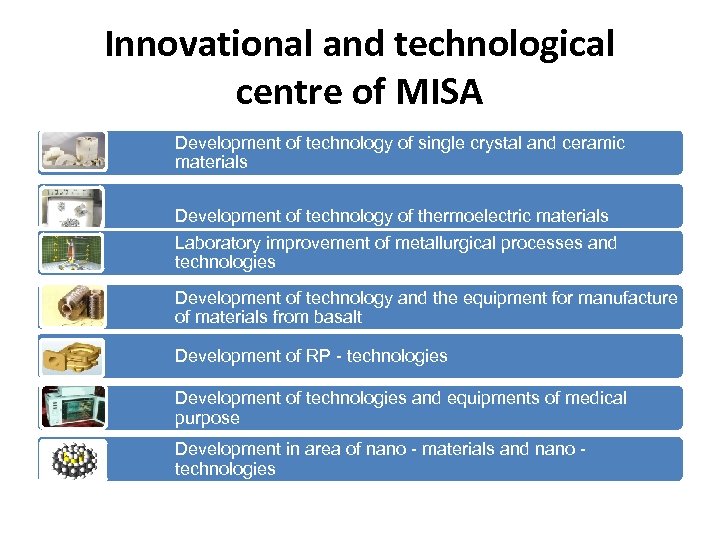 Innovational and technological centre of MISA

Development of technology of single crystal and ceramic materials

Development of technology of thermoelectric materials

Laboratory improvement of metallurgical processes and technologies

Development of technology and the equipment for manufacture of materials from basalt

Development of RP - technologies

Development of technologies and equipments of medical purpose

Development in area of nano - materials and nano - technologies